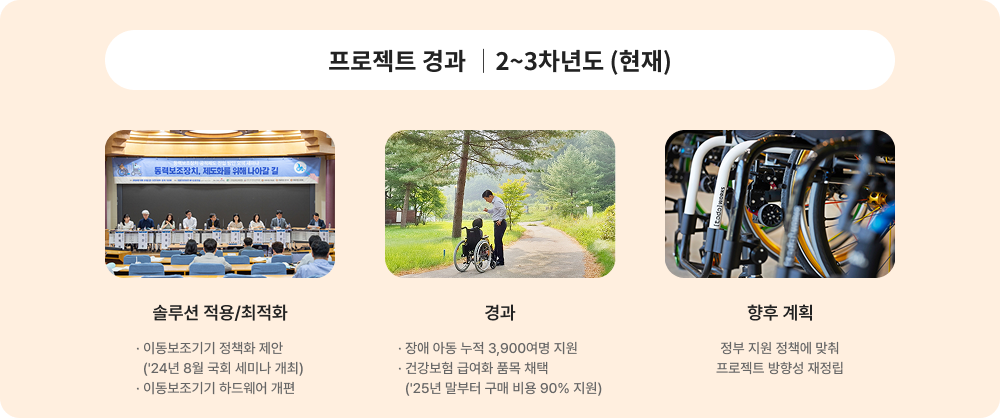 프로젝트 경과 | 2~3차년도 (현재)

동력보조장치, 제도화를 위해 나아갈 길

솔루션 적용/최적화

· 이동보조기기 정책화 제안 ('24년 8월 국회 세미나 개최)
· 이동보조기기 하드웨어 개편

경과

· 장애 아동 누적 3,900여명 지원
· 건강보험 급여화 품목 채택 ('25년 말부터 구매 비용 90% 지원)

향후 계획

정부 지원 정책에 맞춰 프로젝트 방향성 재정립